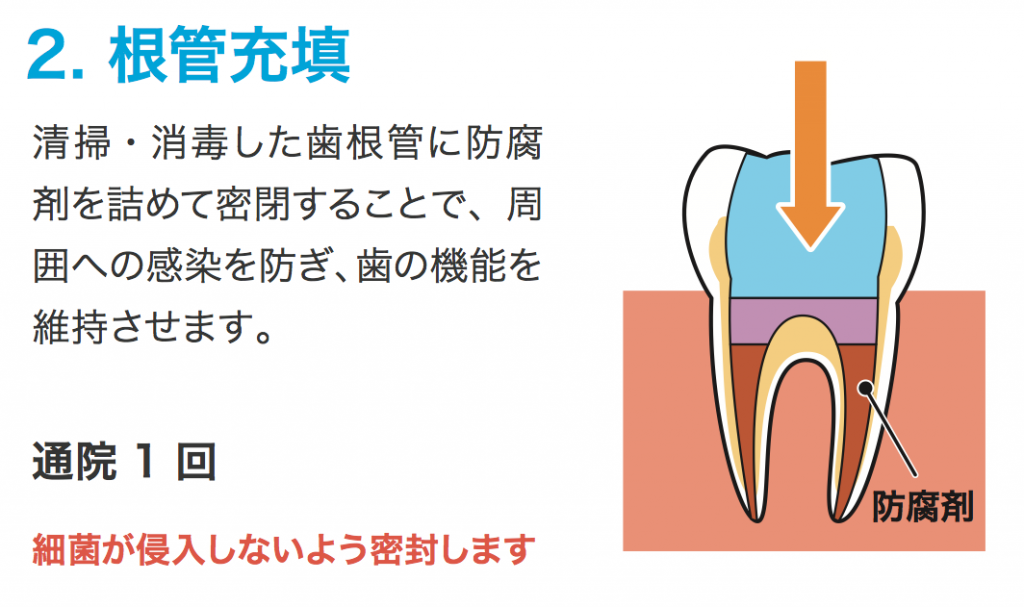 2. 根管充填

清掃・消毒した歯根管に防腐剤を詰めて密閉することで、周囲への感染を防ぎ、歯の機能を維持させます。

通院 1 回

細菌が侵入しないよう密封します

防腐剤